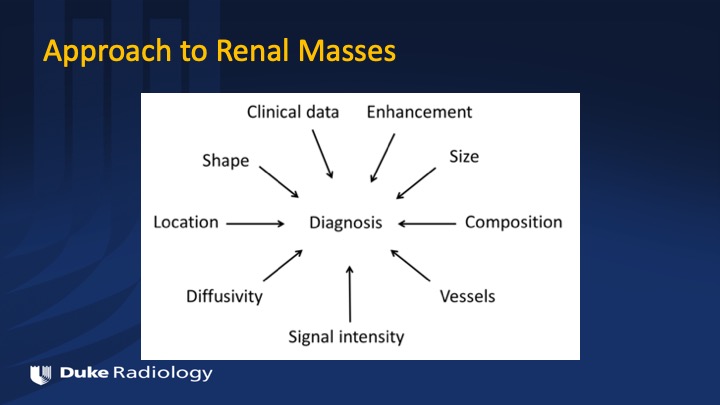 Approach to Renal Masses

Clinical data
Enhancement
Shape
Size
Location
Diagnosis
Composition
Diffusivity
Vessels
Signal intensity

Duke Radiology